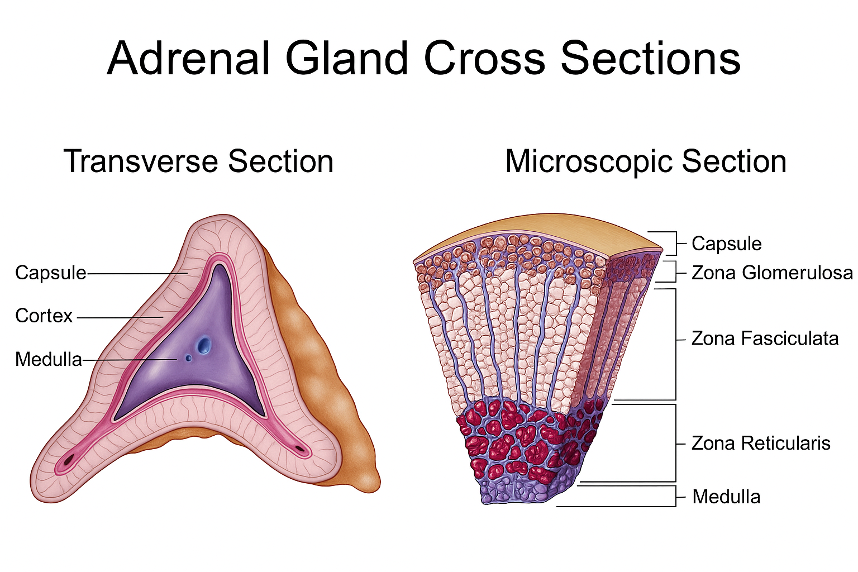 Adrenal Gland Cross Sections

Transverse Section

Capsule
Cortex
Medulla

Microscopic Section

Capsule
Zona Glomerulosa
Zona Fasciculata
Zona Reticularis
Medulla